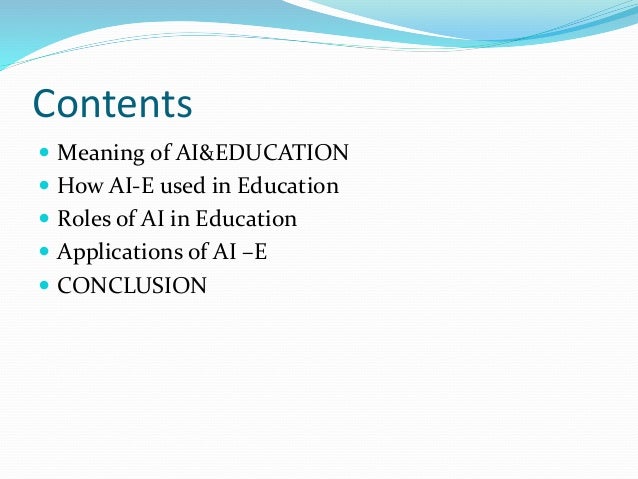 Contents

- Meaning of AI&EDUCATION
- How AI-E used in Education
- Roles of AI in Education
- Applications of AI –E
- CONCLUSION